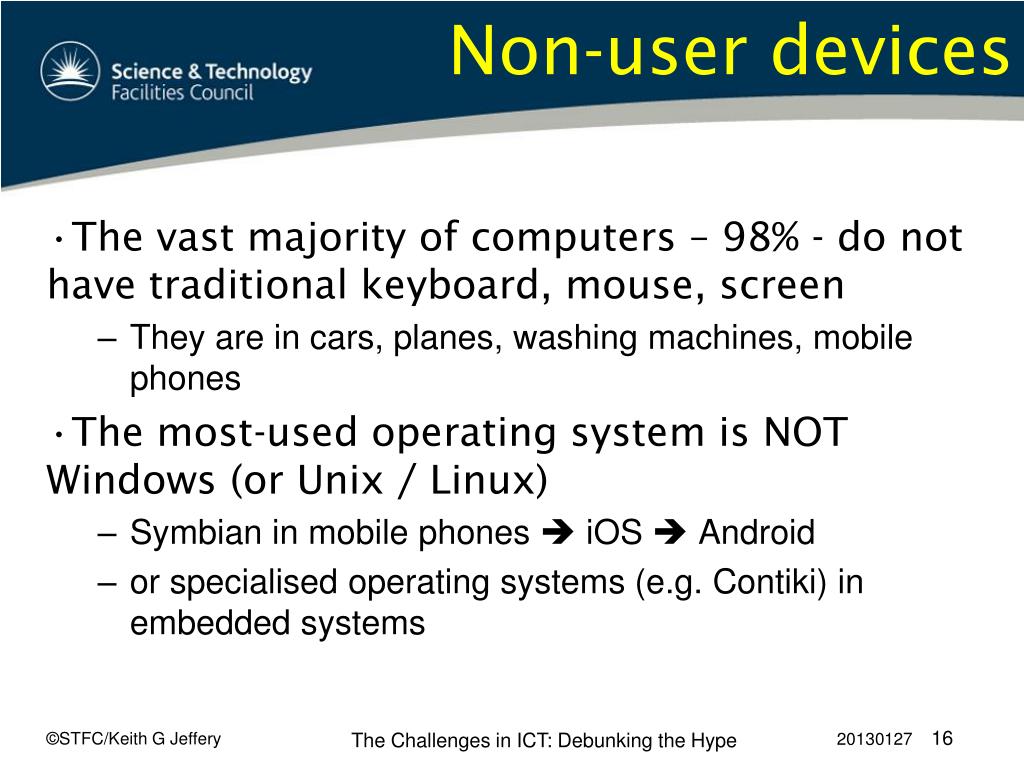 Science & Technology Facilities Council

Non-user devices

•The vast majority of computers – 98% - do not have traditional keyboard, mouse, screen

– They are in cars, planes, washing machines, mobile phones

•The most-used operating system is NOT Windows (or Unix / Linux)

– Symbian in mobile phones ➔ iOS ➔ Android

– or specialised operating systems (e.g. Contiki) in embedded systems

©STFC/Keith G Jeffery

The Challenges in ICT: Debunking the Hype

20130127 16